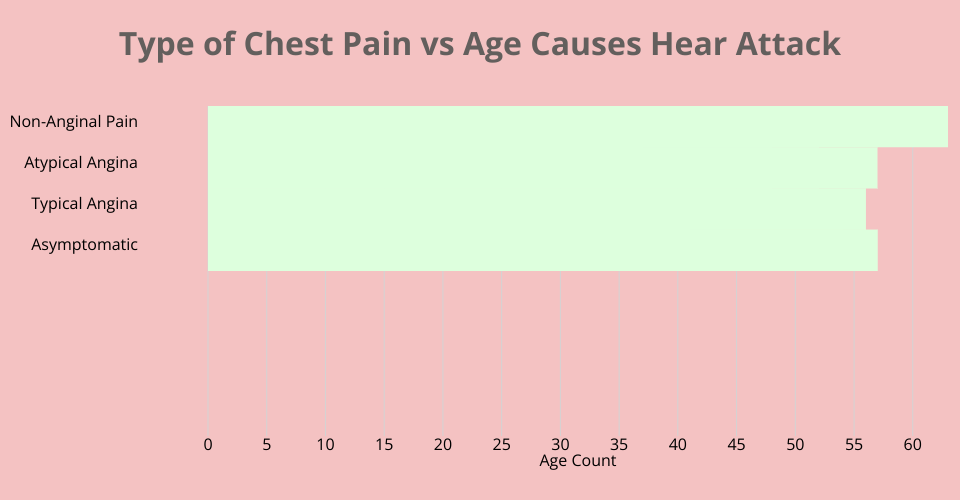 Type of Chest Pain vs Age Causes Hear Attack

Non-Anginal Pain
Atypical Angina
Typical Angina
Asymptomatic

0 5 10 15 20 25 30 35 40 45 50 55 60
Age Count